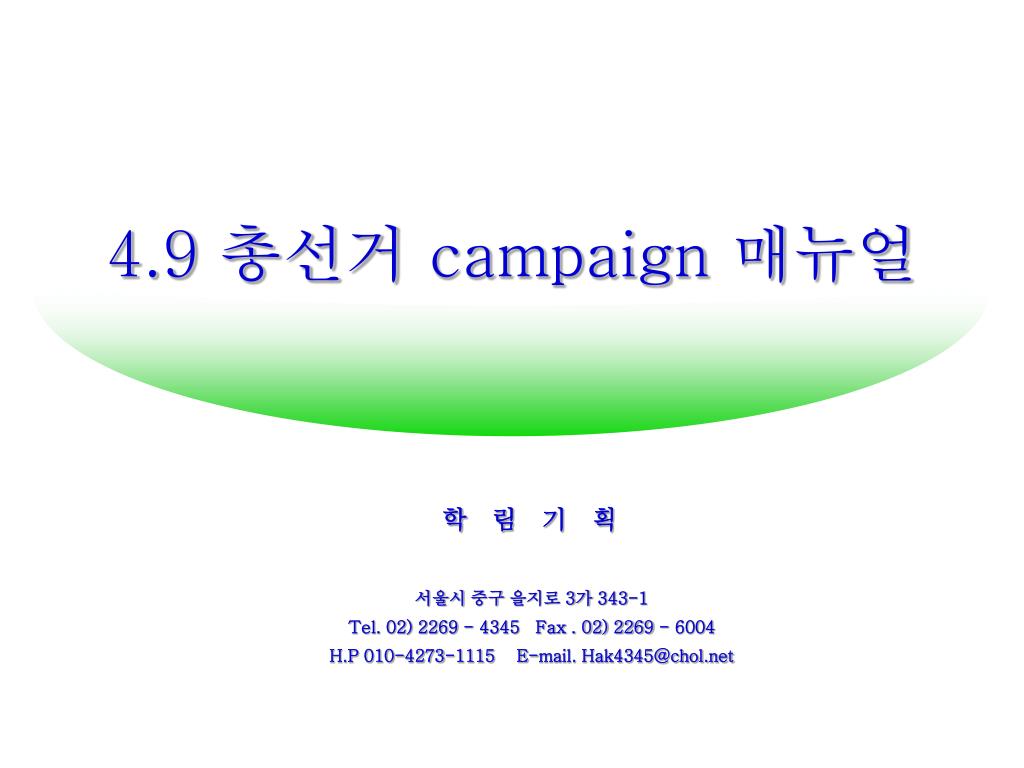 4.9 총선거 campaign 매뉴얼

학 림 기 획

서울시 중구 을지로 3가 343-1
Tel. 02) 2269 - 4345 Fax . 02) 2269 - 6004
H.P 010-4273-1115 E-mail. Hak4345@chol.net